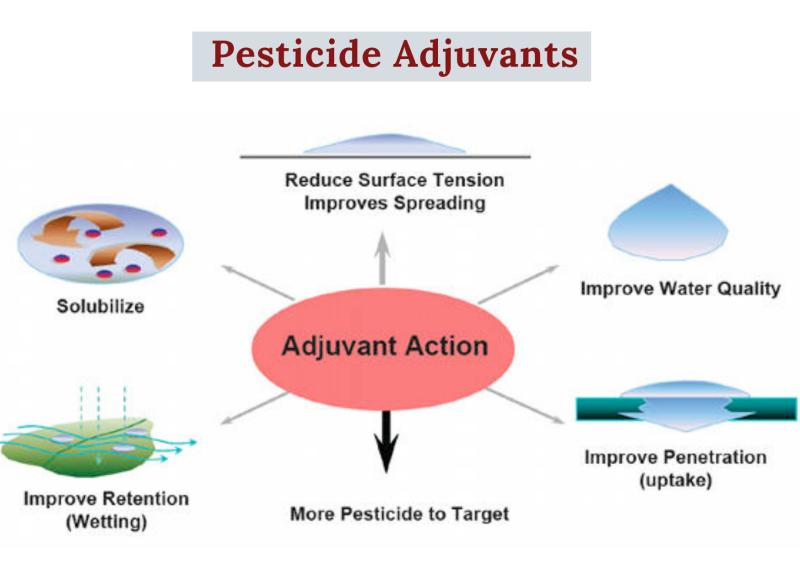 Pesticide Adjuvants

Reduce Surface Tension
Improves Spreading

Solubilize

Improve Water Quality

Adjuvant Action

Improve Retention
(Wetting)

Improve Penetration
(uptake)

More Pesticide to Target